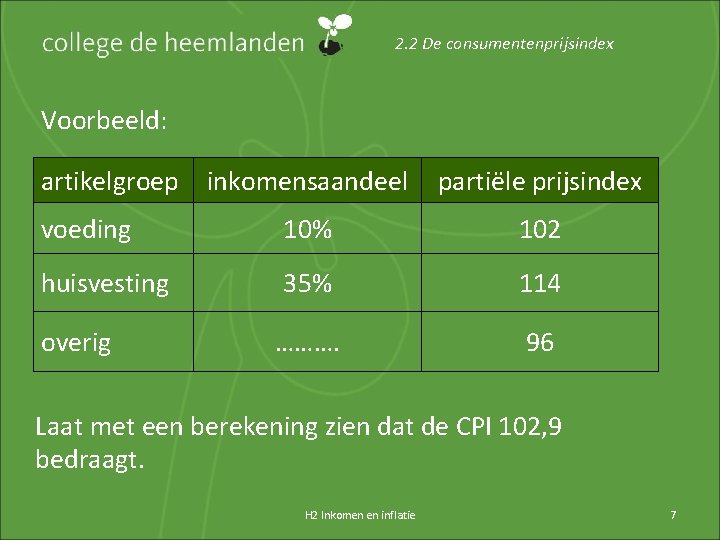 college de heemlanden

2.2 De consumentenprijsindex

Voorbeeld:

| artikelgroep | inkomensaandeel | partiële prijsindex |
|---|---|---|
| voeding | 10% | 102 |
| huisvesting | 35% | 114 |
| overig | ………. | 96 |

Laat met een berekening zien dat de CPI 102,9 bedraagt.

H2 Inkomen en inflatie

7